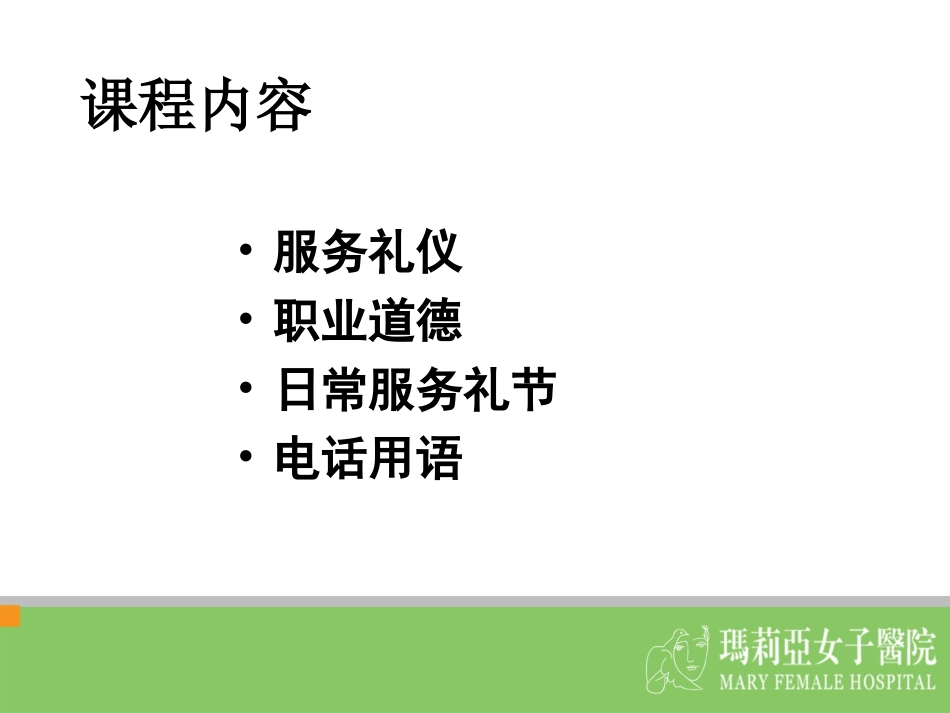 课程内容

• 服务礼仪
• 职业道德
• 日常服务礼节
• 电话用语

瑪莉亞女子醫院
MARY FEMALE HOSPITAL